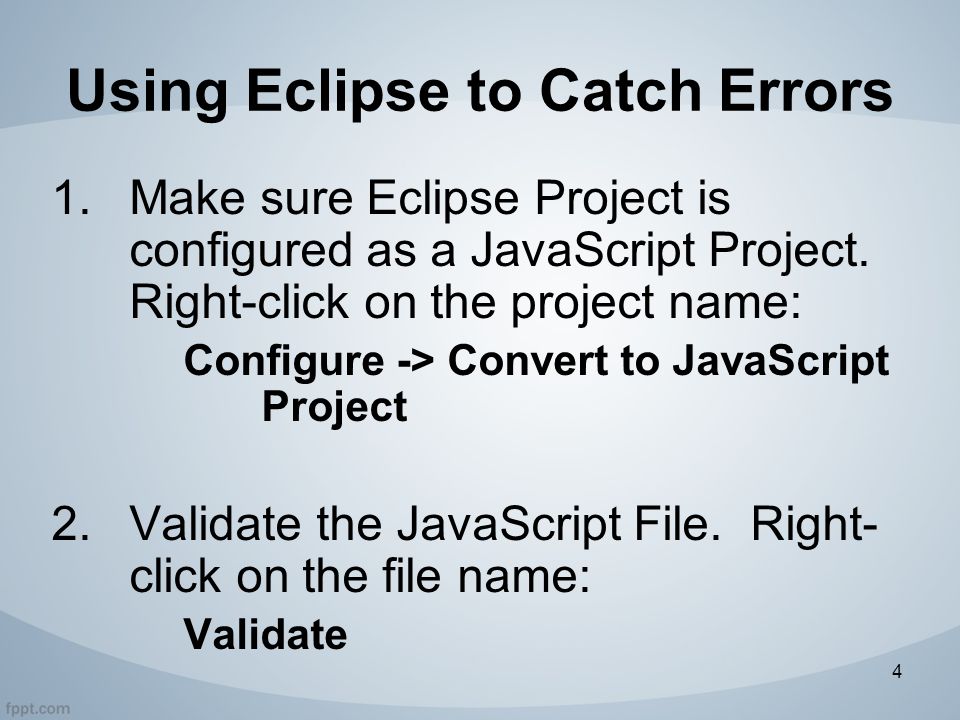 Using Eclipse to Catch Errors

1. Make sure Eclipse Project is configured as a JavaScript Project. Right-click on the project name:

Configure -> Convert to JavaScript Project

2. Validate the JavaScript File. Right-click on the file name:

Validate

4

fppt.com